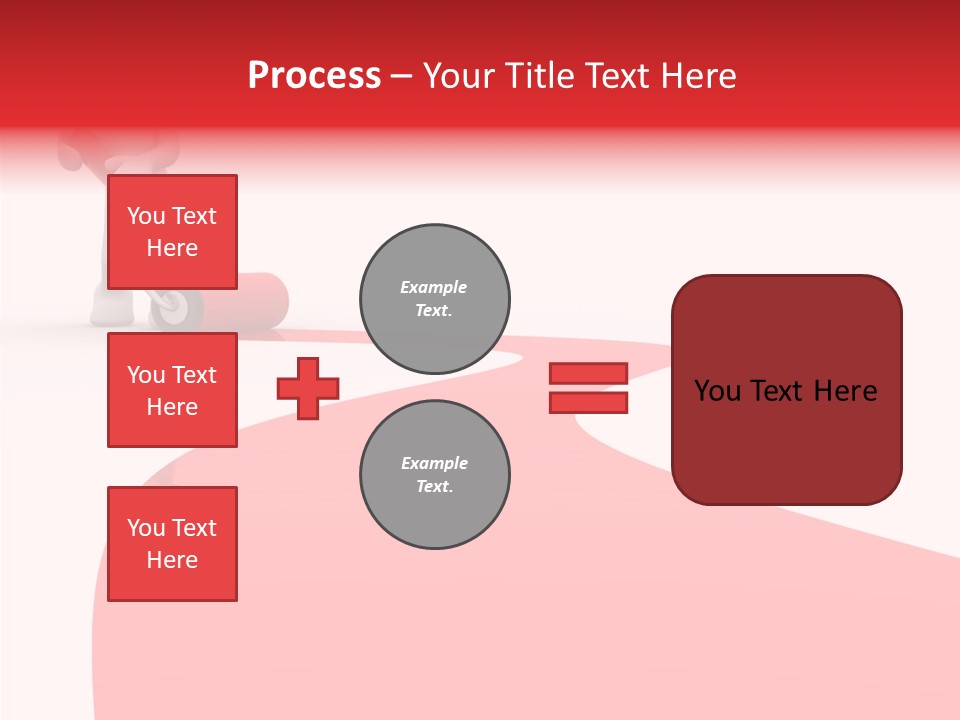 Process – Your Title Text Here

You Text Here

You Text Here

You Text Here

Example Text.

Example Text.

You Text Here